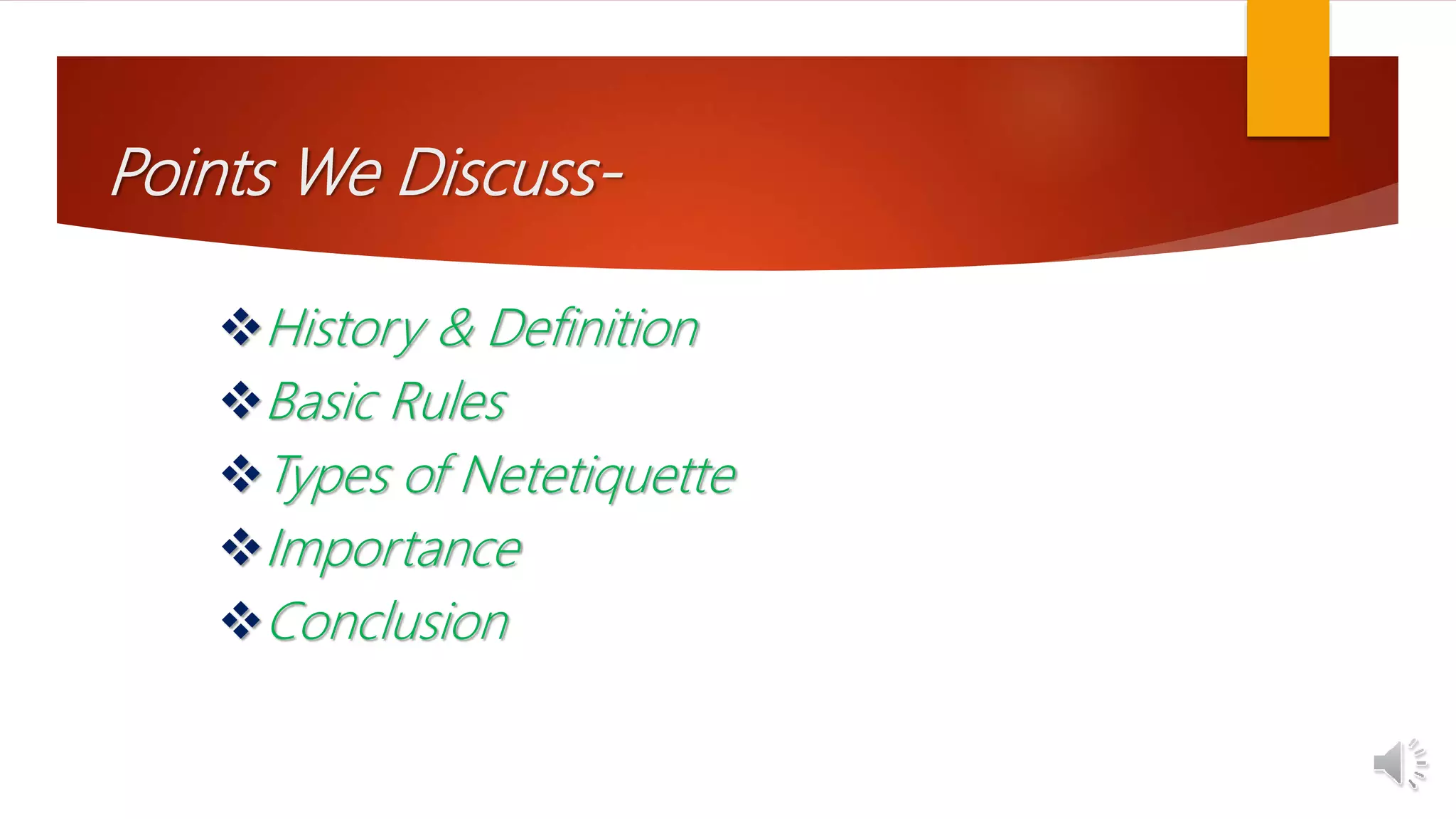 Points We Discuss-

❖ History & Definition
❖ Basic Rules
❖ Types of Netetiquette
❖ Importance
❖ Conclusion